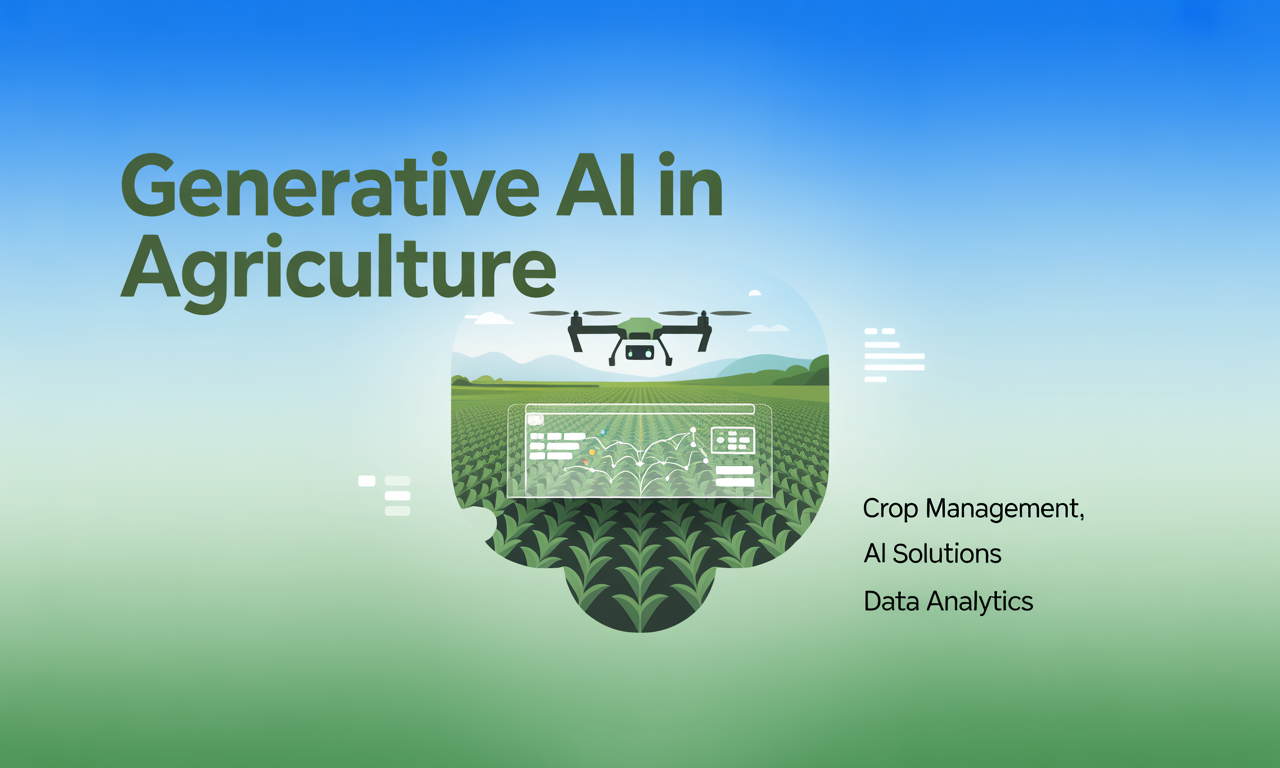 Generative AI in Agriculture

Crop Management,
AI Solutions
Data Analytics